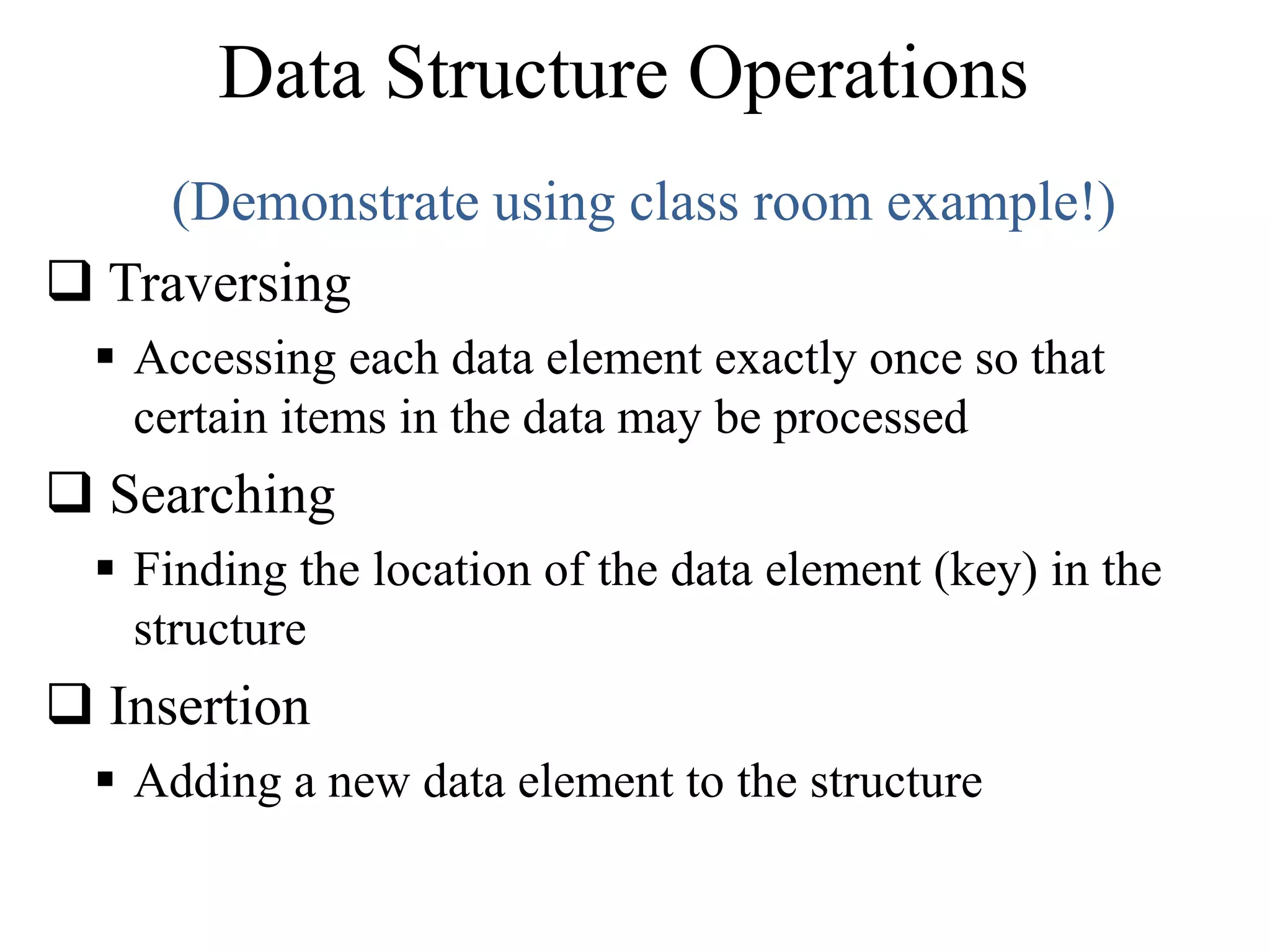 Data Structure Operations

(Demonstrate using class room example!)

❑ Traversing

▪ Accessing each data element exactly once so that certain items in the data may be processed

❑ Searching

▪ Finding the location of the data element (key) in the structure

❑ Insertion

▪ Adding a new data element to the structure